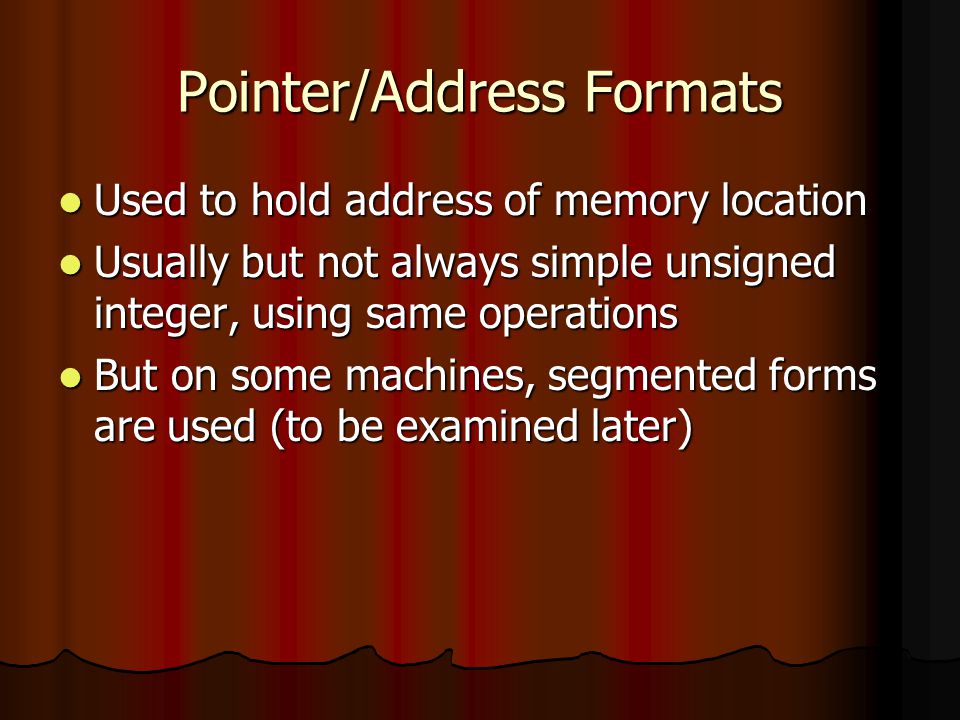 Pointer/Address Formats

- Used to hold address of memory location
- Usually but not always simple unsigned integer, using same operations
- But on some machines, segmented forms are used (to be examined later)